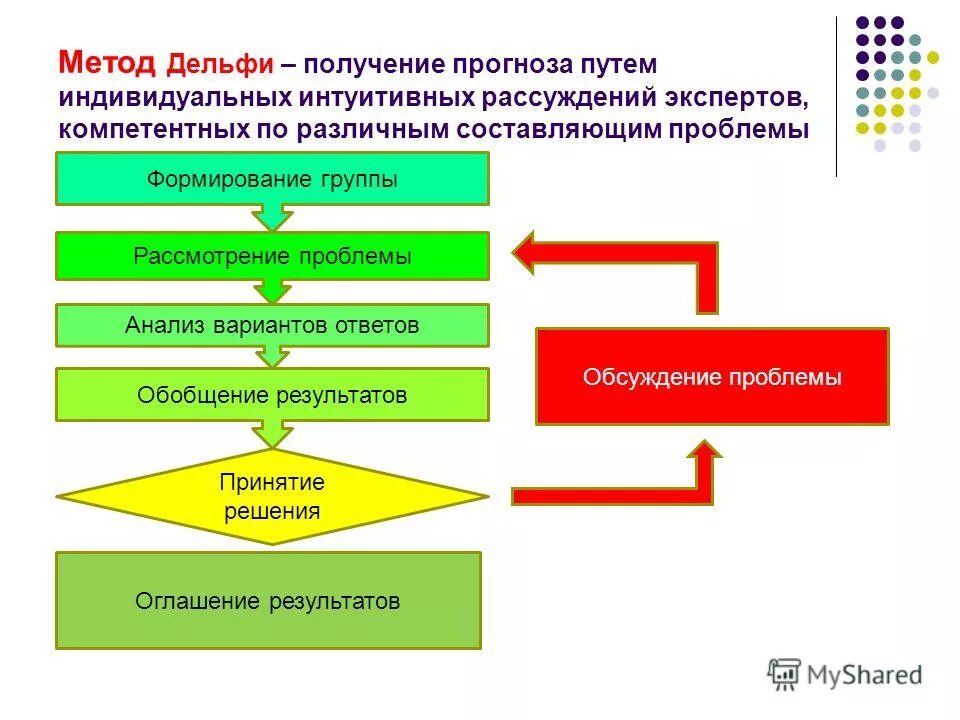 Метод Дельфи – получение прогноза путем индивидуальных интуитивных рассуждений экспертов, компетентных по различным составляющим проблемы

Формирование группы

Рассмотрение проблемы

Анализ вариантов ответов

Обобщение результатов

Принятие решения

Оглашение результатов

Обсуждение проблемы

MyShared